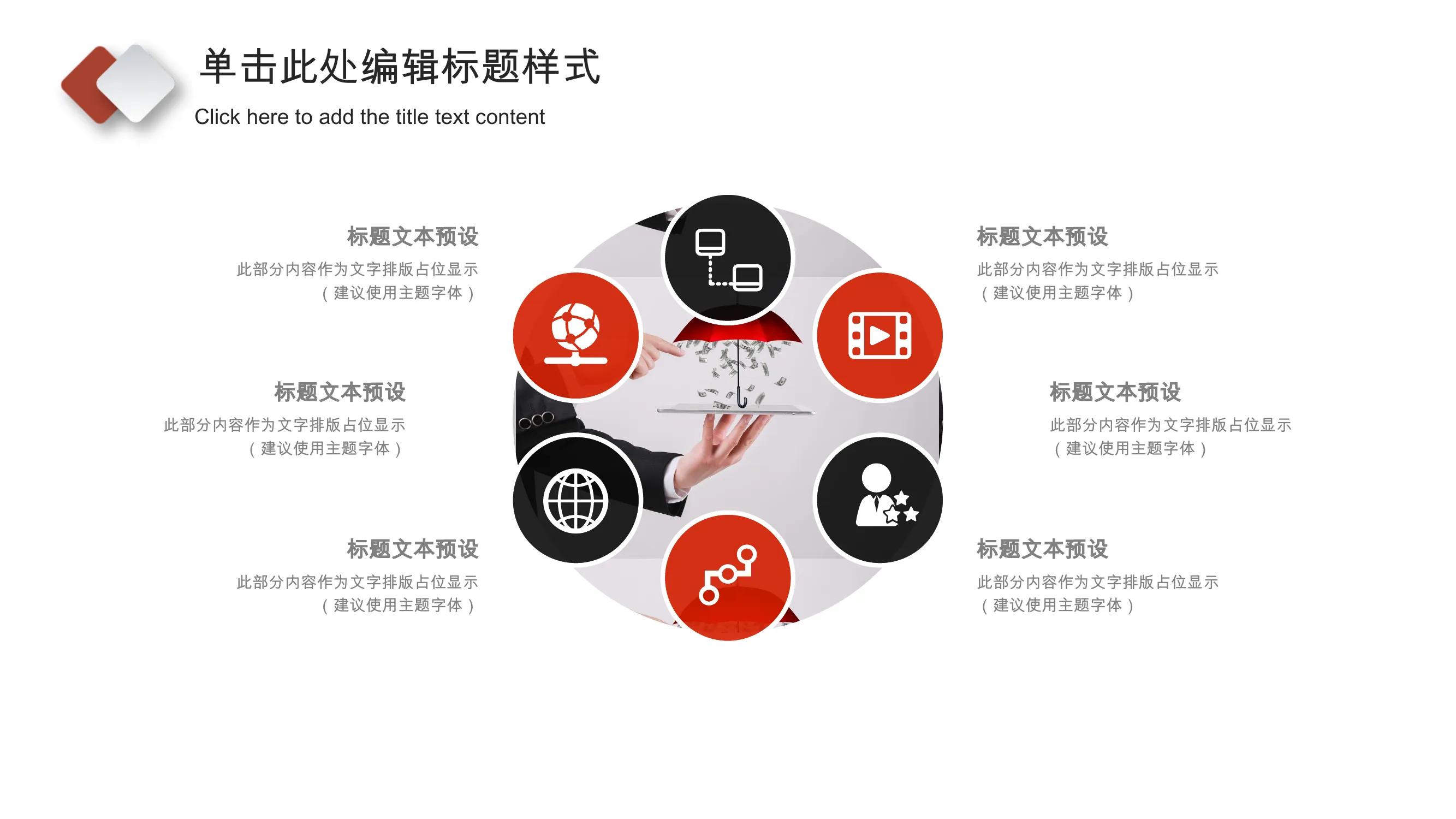 单击此处编辑标题样式

Click here to add the title text content

标题文本预设

此部分内容作为文字排版占位显示（建议使用主题字体）

标题文本预设

此部分内容作为文字排版占位显示（建议使用主题字体）

标题文本预设

此部分内容作为文字排版占位显示（建议使用主题字体）

标题文本预设

此部分内容作为文字排版占位显示（建议使用主题字体）

标题文本预设

此部分内容作为文字排版占位显示（建议使用主题字体）

标题文本预设

此部分内容作为文字排版占位显示（建议使用主题字体）